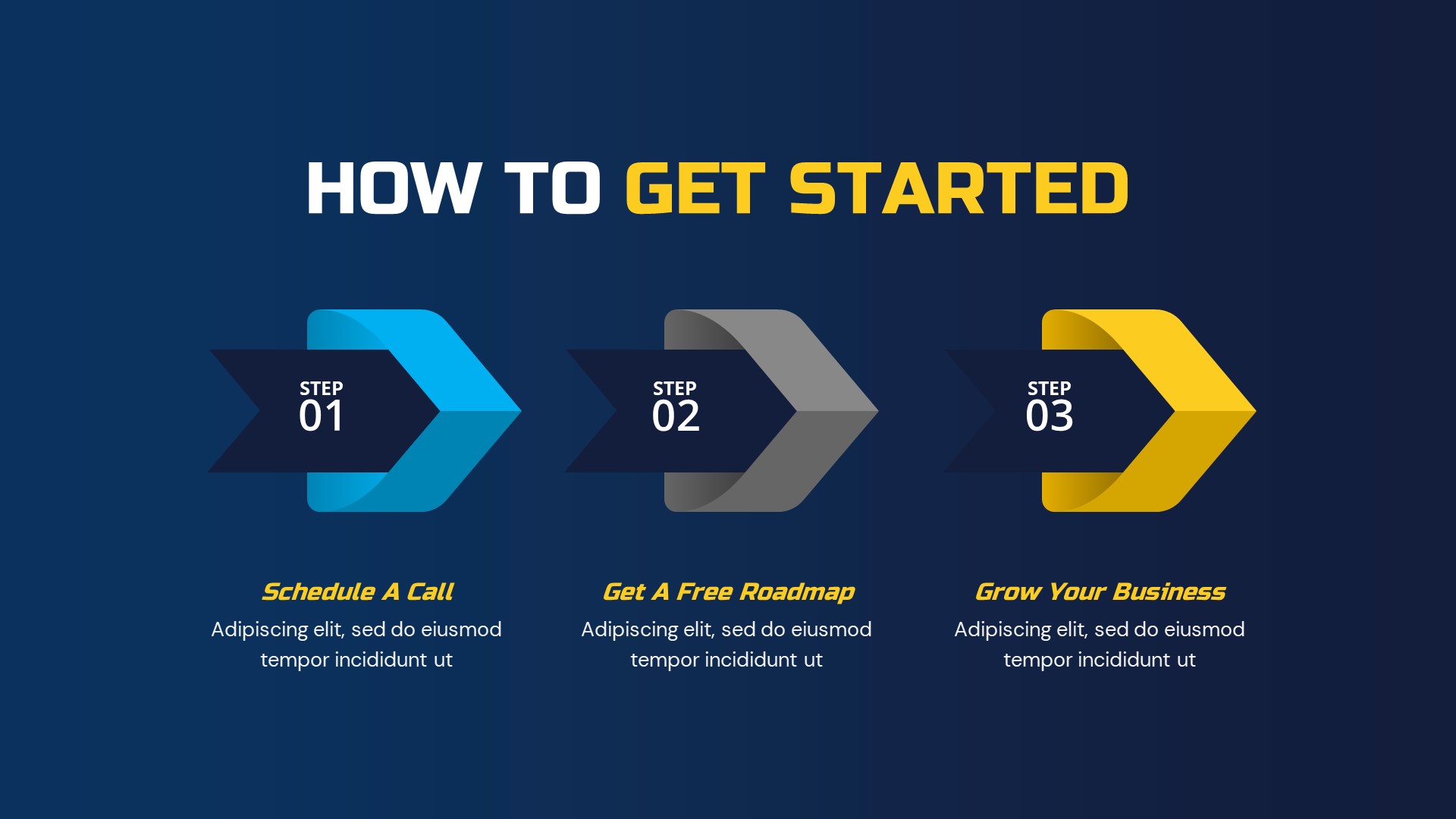 HOW TO GET STARTED

STEP
01

STEP
02

STEP
03

Schedule A Call
Adipiscing elit, sed do eiusmod tempor incididunt ut

Get A Free Roadmap
Adipiscing elit, sed do eiusmod tempor incididunt ut

Grow Your Business
Adipiscing elit, sed do eiusmod tempor incididunt ut